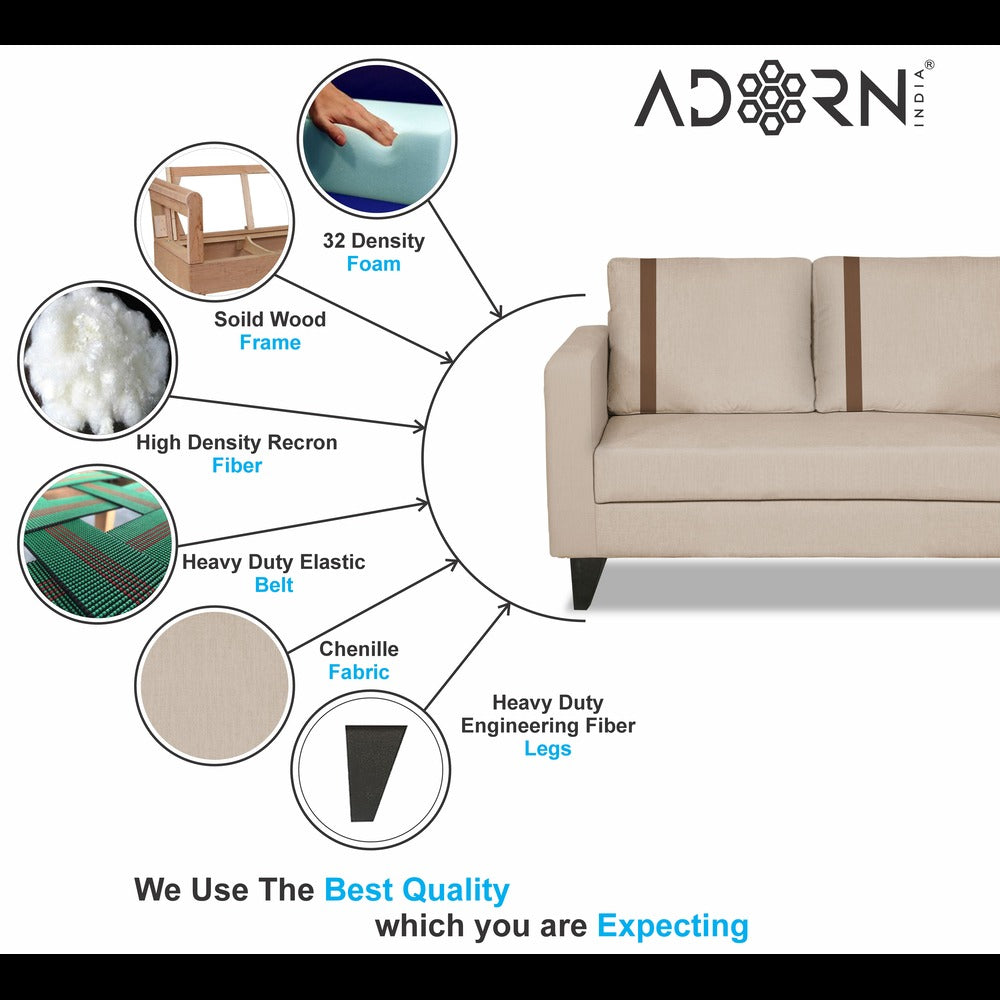 ADORN INDIA®

32 Density
Foam

Soild Wood
Frame

High Density Recron
Fiber

Heavy Duty Elastic
Belt

Chenille
Fabric

Heavy Duty
Engineering Fiber
Legs

We Use The Best Quality
which you are Expecting